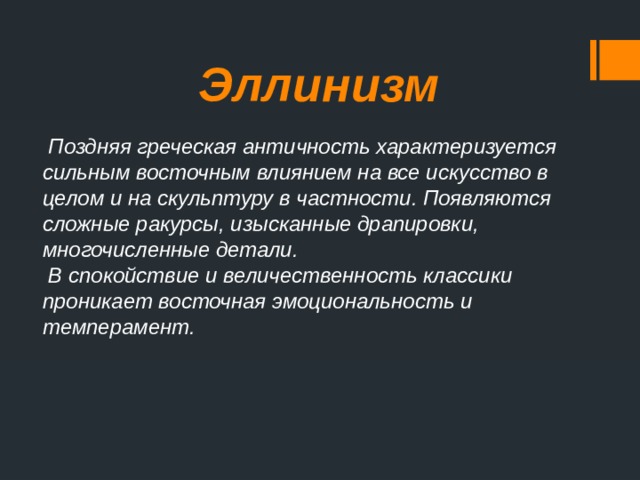 Эллинизм

Поздняя греческая античность характеризуется сильным восточным влиянием на все искусство в целом и на скульптуру в частности. Появляются сложные ракурсы, изысканные драпировки, многочисленные детали.

В спокойствие и величественность классики проникает восточная эмоциональность и темперамент.